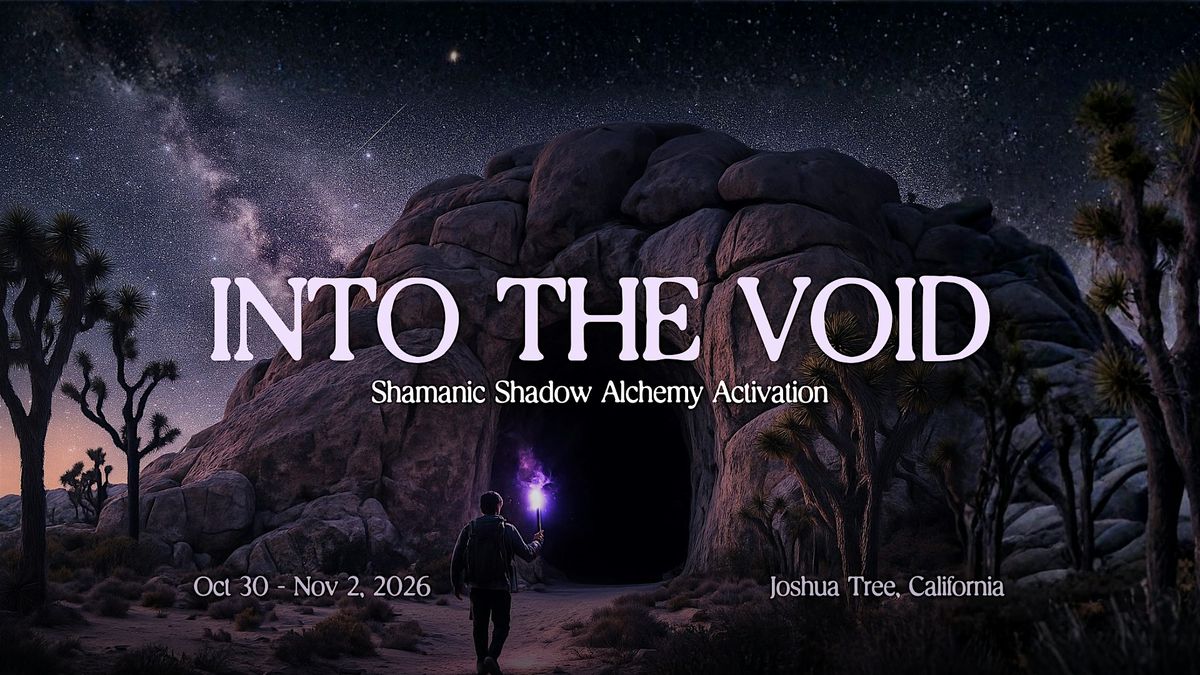 INTO THE VOID

Shamanic Shadow Alchemy Activation

Oct 30 - Nov 2, 2026

Joshua Tree, California